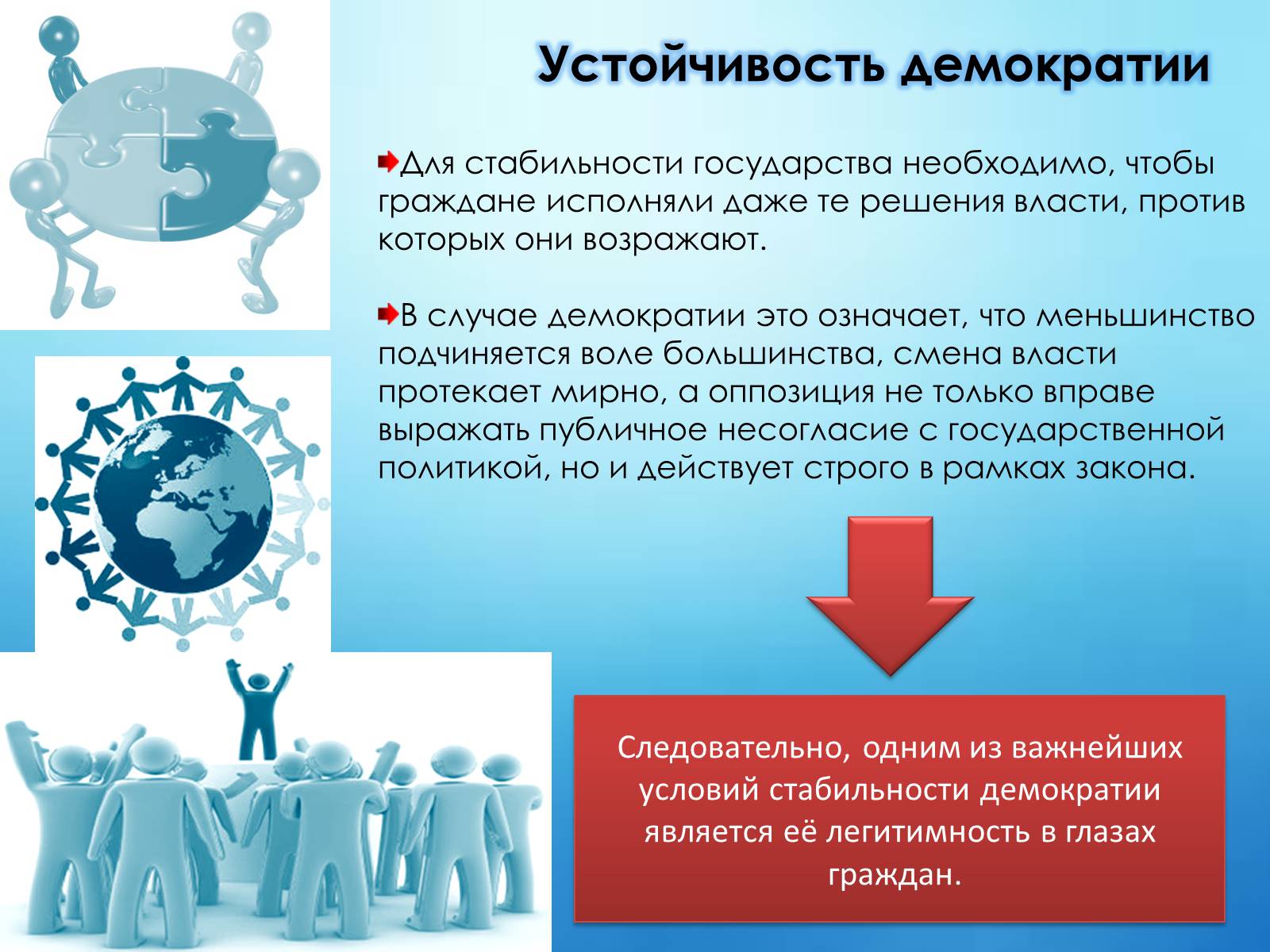 Устойчивость демократии

Для стабильности государства необходимо, чтобы граждане исполняли даже те решения власти, против которых они возражают.

В случае демократии это означает, что меньшинство подчиняется воле большинства, смена власти протекает мирно, а оппозиция не только вправе выражать публичное несогласие с государственной политикой, но и действует строго в рамках закона.

Следовательно, одним из важнейших условий стабильности демократии является её легитимность в глазах граждан.